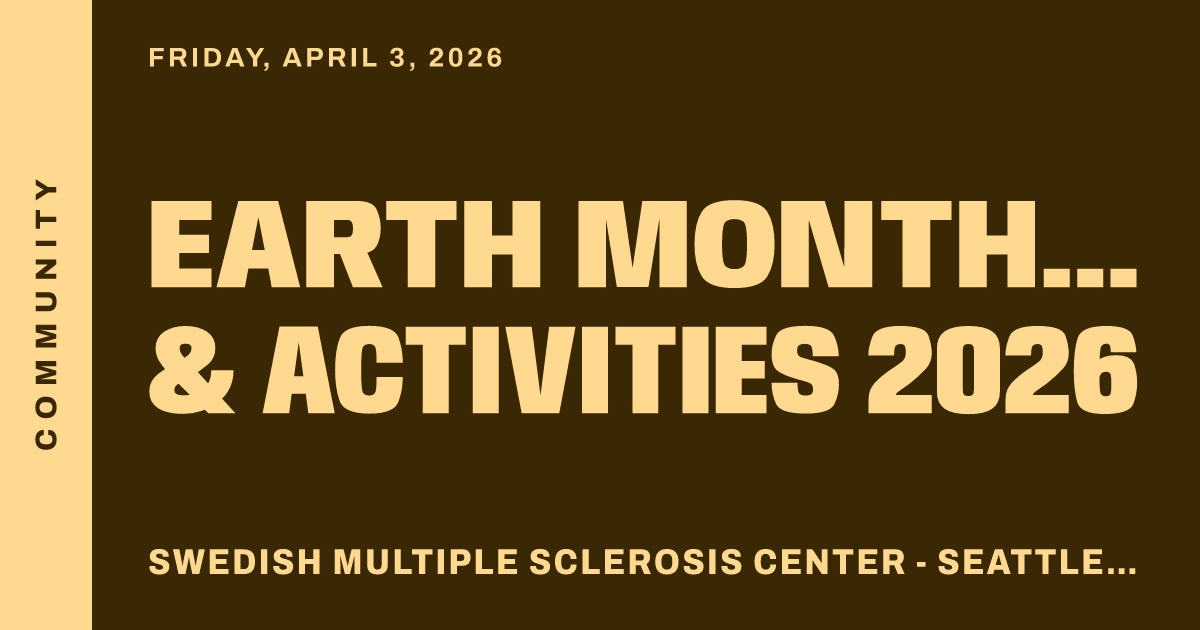 COMMUNITY

FRIDAY, APRIL 3, 2026

EARTH MONTH... & ACTIVITIES 2026

SWEDISH MULTIPLE SCLEROSIS CENTER - SEATTLE...